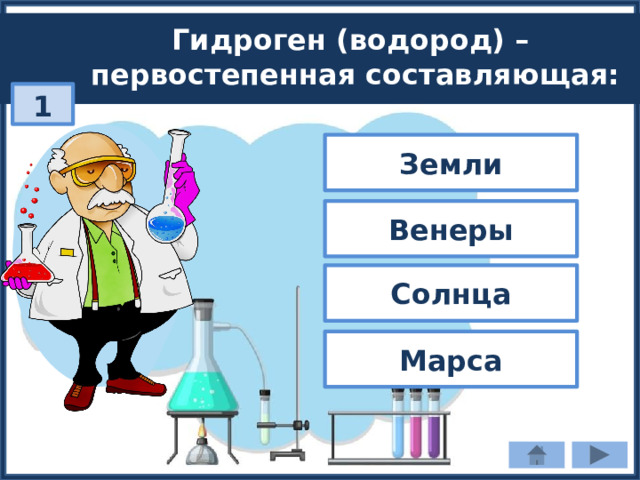 Гидроген (водород) – первостепенная составляющая:

1

Земли

Венеры

Солнца

Марса